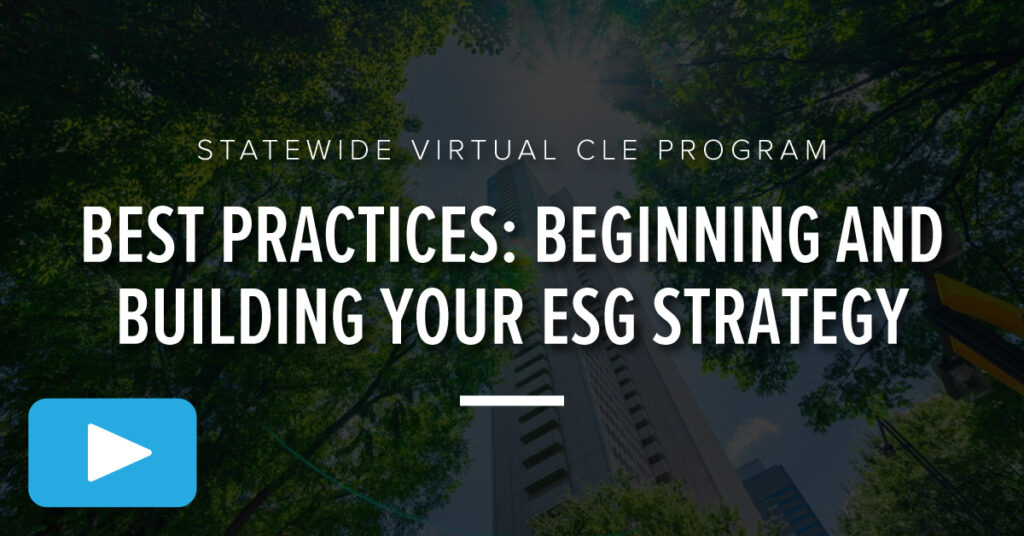 STATEWIDE VIRTUAL CLE PROGRAM

BEST PRACTICES: BEGINNING AND BUILDING YOUR ESG STRATEGY